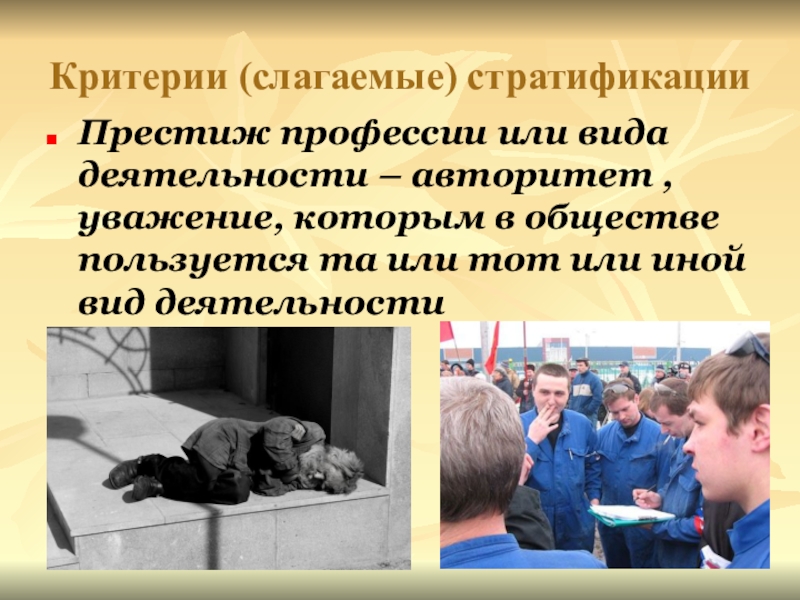 Критерии (слагаемые) стратификации

Престиж профессии или вида деятельности – авторитет , уважение, которым в обществе пользуется та или тот или иной вид деятельности